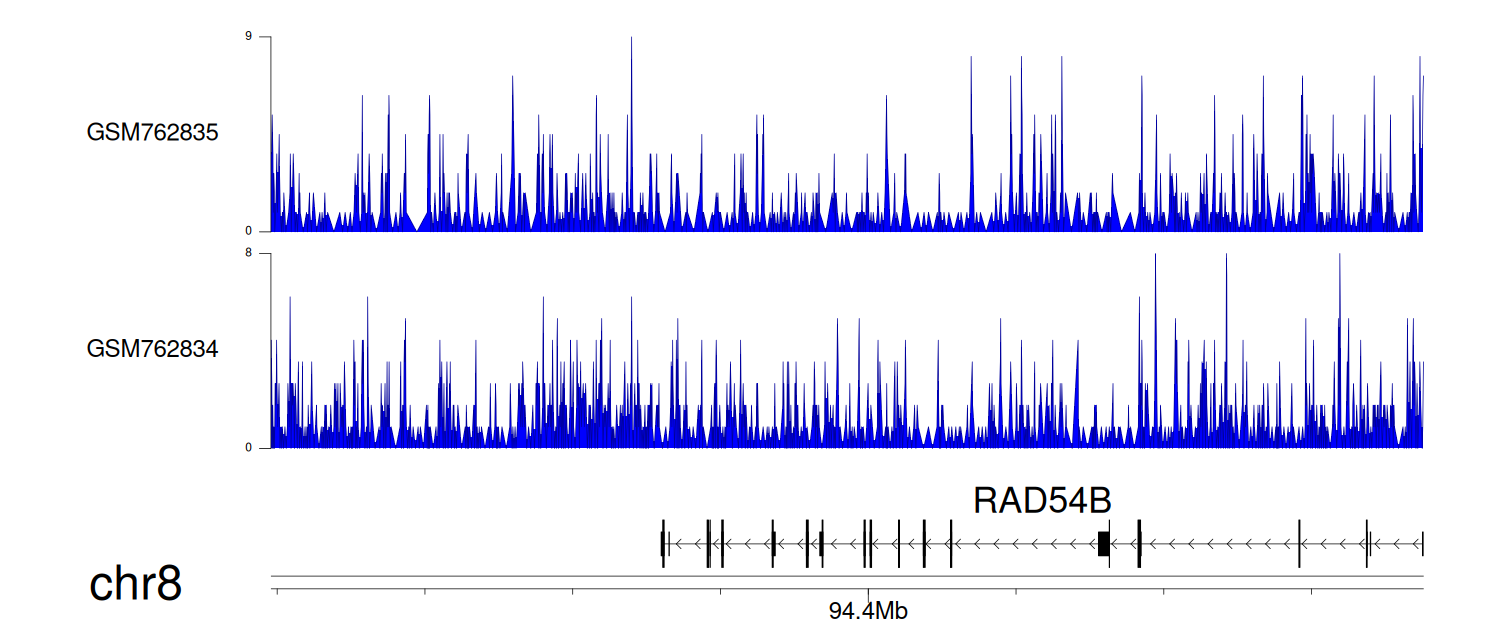 9
GSM762835
0
8
GSM762834
0
RAD54B
chr8
94.4Mb